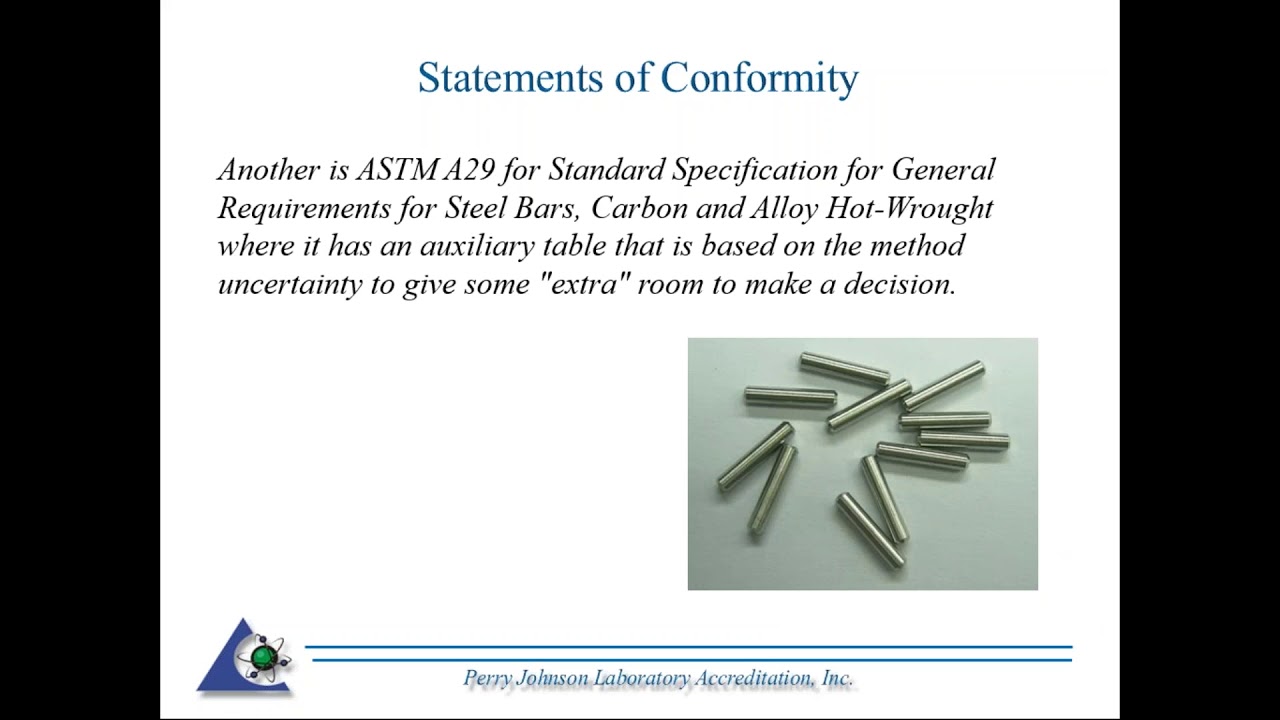 Statements of Conformity

Another is ASTM A29 for Standard Specification for General Requirements for Steel Bars, Carbon and Alloy Hot-Wrought where it has an auxiliary table that is based on the method uncertainty to give some "extra" room to make a decision.

Perry Johnson Laboratory Accreditation, Inc.